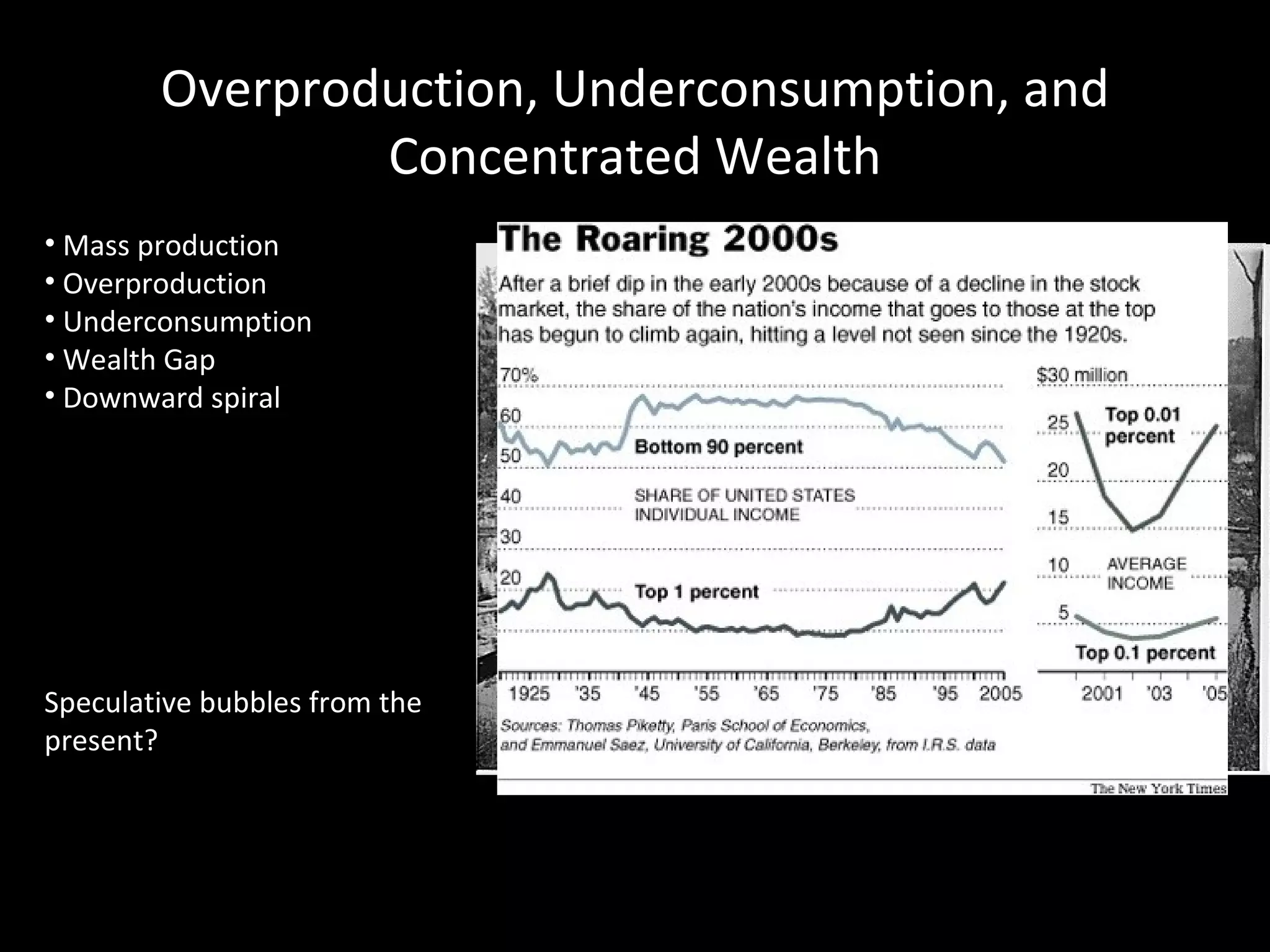 Overproduction, Underconsumption, and Concentrated Wealth

• Mass production
• Overproduction
• Underconsumption
• Wealth Gap
• Downward spiral

Speculative bubbles from the present?

The Roaring 2000s

After a brief dip in the early 2000s because of a decline in the stock market, the share of the nation's income that goes to those at the top has begun to climb again, hitting a level not seen since the 1920s.

70%
60
50
40
30
20

Bottom 90 percent

SHARE OF UNITED STATES INDIVIDUAL INCOME

Top 1 percent

1925 '35 '45 '55 '65 '75 '85 '95 2005

$30 million
25
20
15
10
5

Top 0.01 percent

AVERAGE INCOME

Top 0.1 percent

2001 '03 '05

Sources: Thomas Piketty, Paris School of Economics, and Emmanuel Saez, University of California, Berkeley, from I.R.S. data

The New York Times